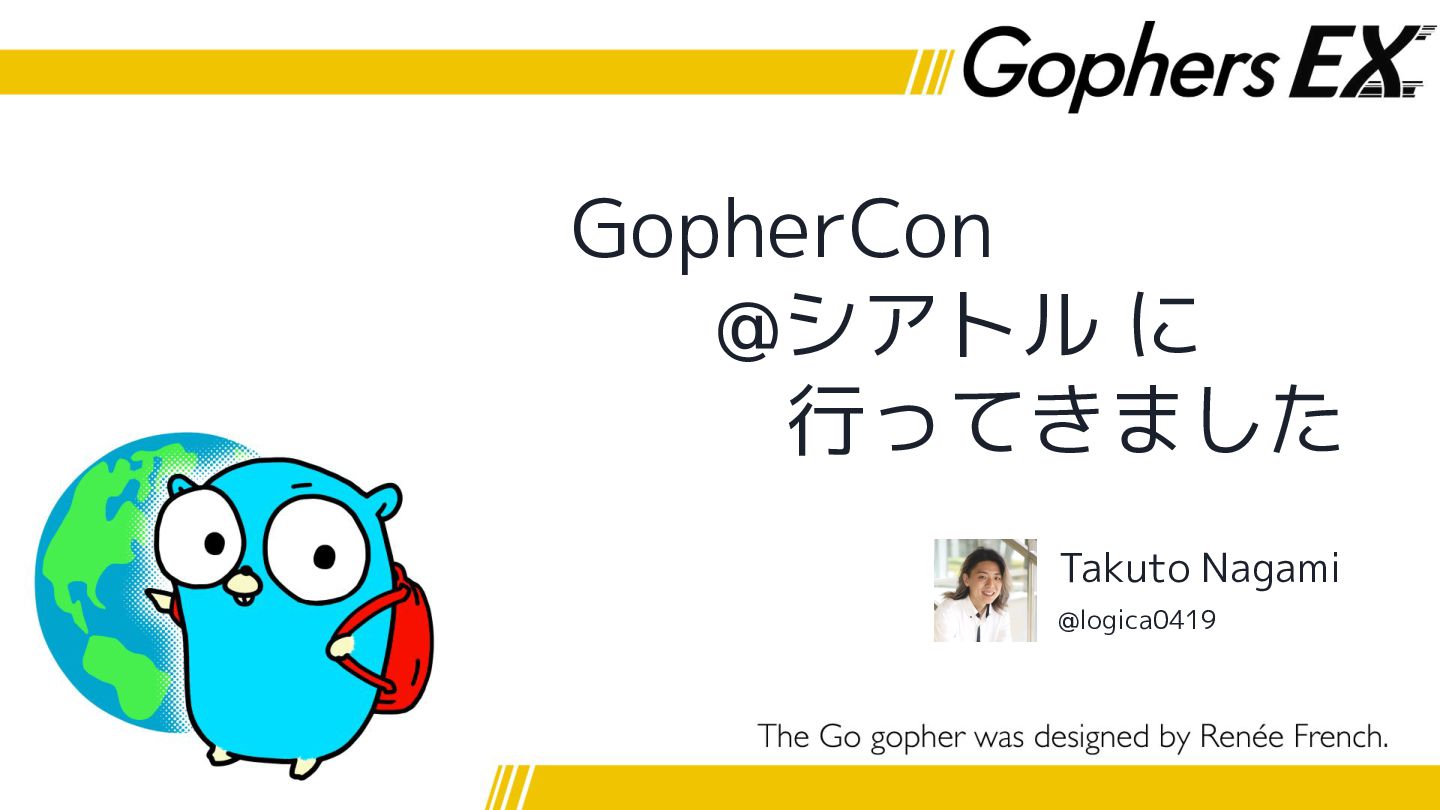 Gophers EX

GopherCon
@シアトル に
行ってきました

Takuto Nagami
@logica0419

The Go gopher was designed by Renée French.